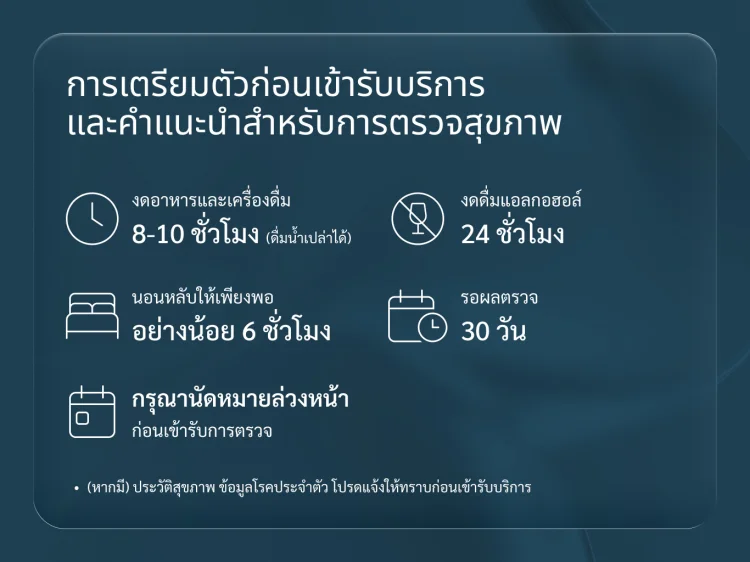 การเตรียมตัวก่อนเข้ารับบริการ
และคำแนะนำสำหรับการตรวจสุขภาพ

งดอาหารและเครื่องดื่ม
8-10 ชั่วโมง (ดื่มน้ำเปล่าได้)

งดดื่มแอลกอฮอล์
24 ชั่วโมง

นอนหลับให้เพียงพอ
อย่างน้อย 6 ชั่วโมง

รอผลตรวจ
30 วัน

กรุณานัดหมายล่วงหน้า
ก่อนเข้ารับการตรวจ

• (หากมี) ประวัติสุขภาพ ข้อมูลโรคประจำตัว โปรดแจ้งให้ทราบก่อนเข้ารับบริการ